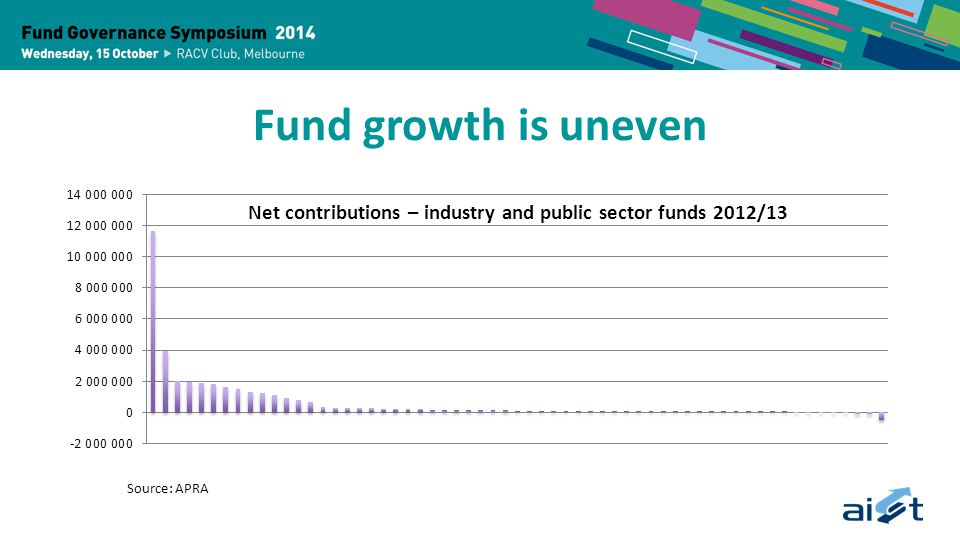 Fund Governance Symposium 2014
Wednesday, 15 October ▶ RACV Club, Melbourne

Fund growth is uneven

Net contributions – industry and public sector funds 2012/13

14 000 000
12 000 000
10 000 000
8 000 000
6 000 000
4 000 000
2 000 000
0
-2 000 000

Source: APRA

aist